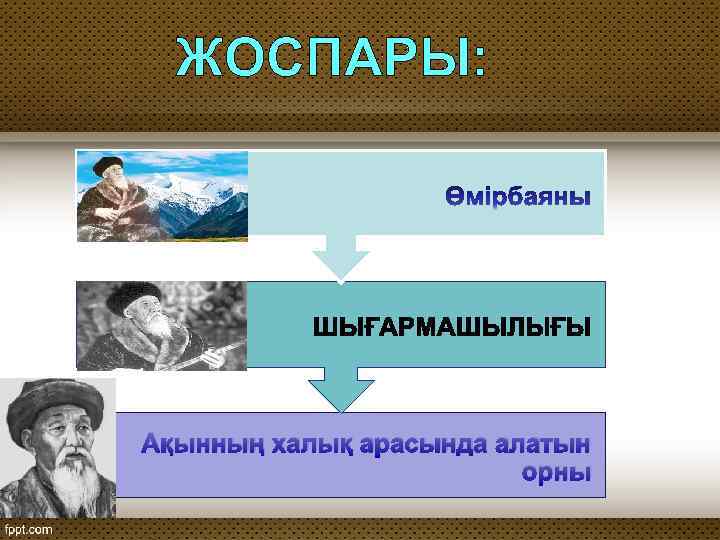 ЖОСПАРЫ:

Өмірбаяны

ШЫҒАРМАШЫЛЫҒЫ

Ақынның халық арасында алатын орны

fppt.com